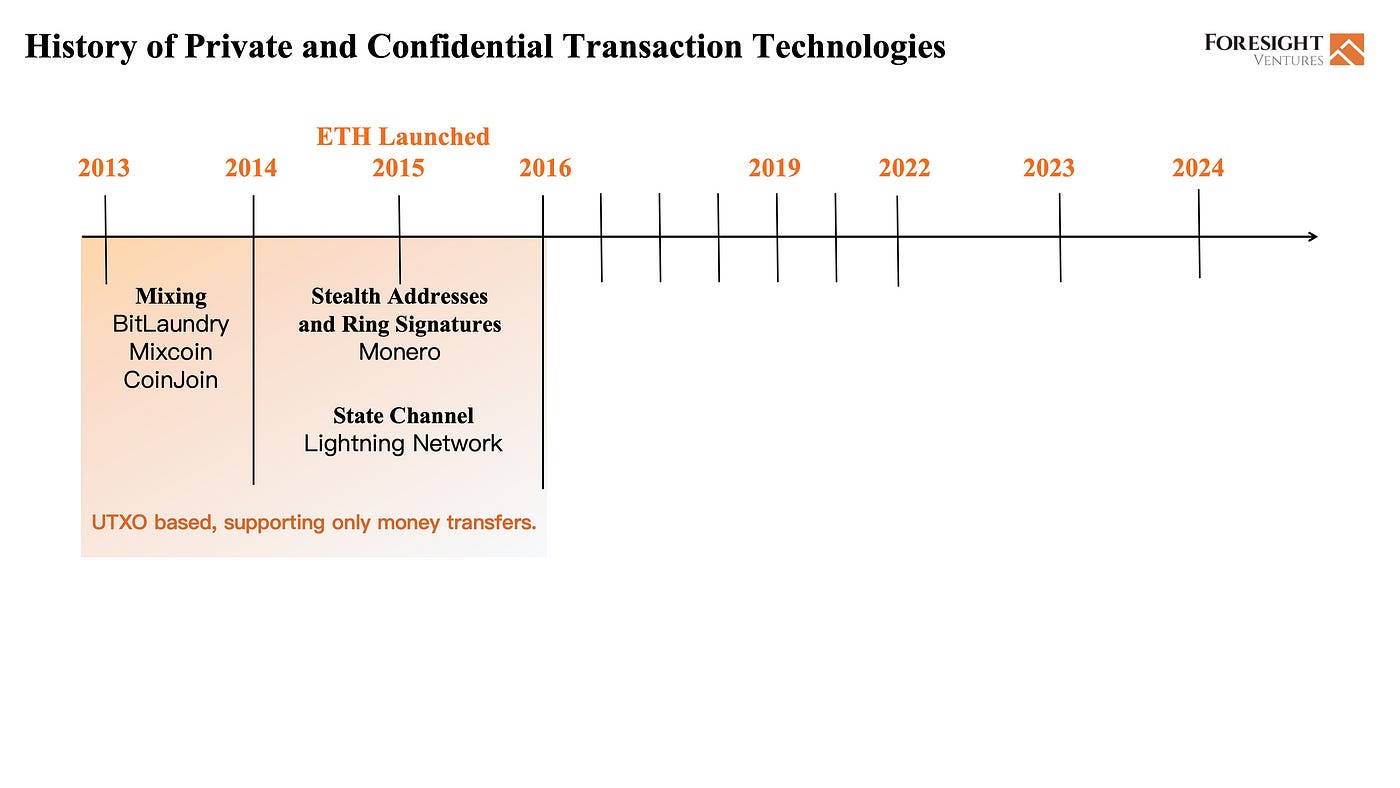 History of Private and Confidential Transaction Technologies

FORESIGHT
VENTURES

ETH Launched

2013 2014 2015 2016 2019 2022 2023 2024

Mixing
BitLaundry
Mixcoin
CoinJoin

Stealth Addresses and Ring Signatures
Monero

State Channel
Lightning Network

UTXO based, supporting only money transfers.